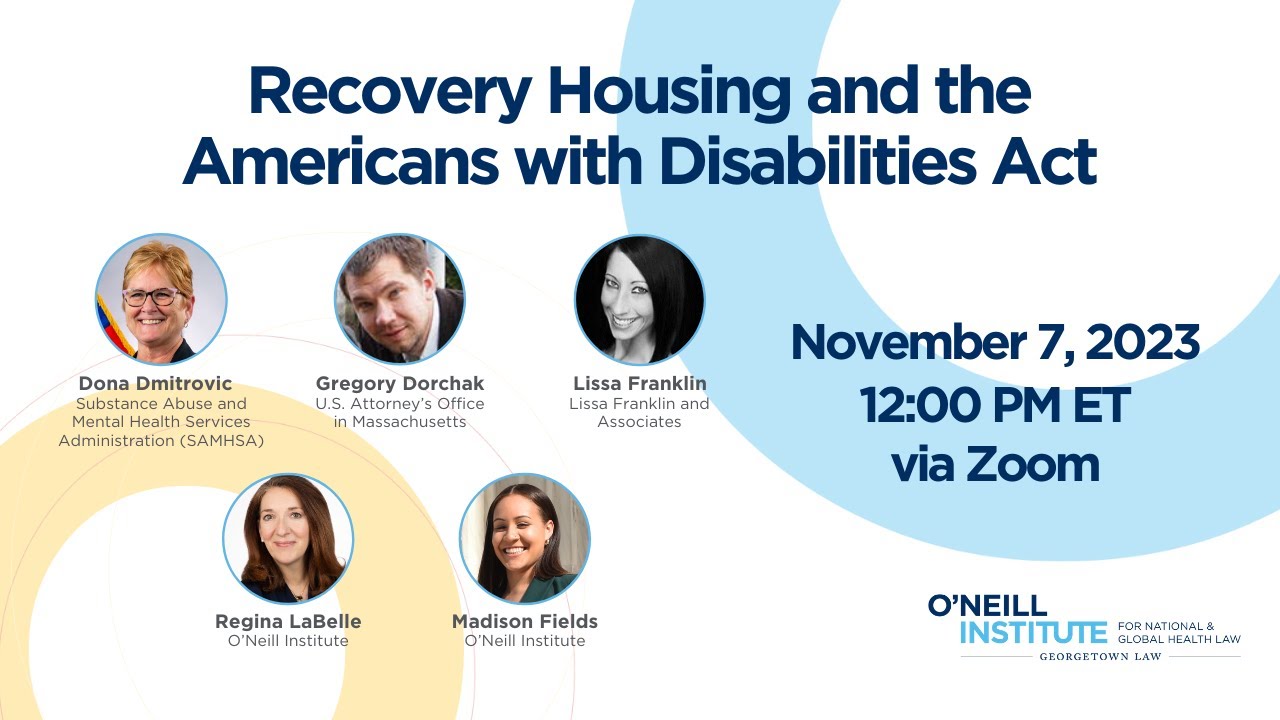 Recovery Housing and the Americans with Disabilities Act

Dona Dmitrovic
Substance Abuse and Mental Health Services Administration (SAMHSA)

Gregory Dorchak
U.S. Attorney's Office in Massachusetts

Lissa Franklin
Lissa Franklin and Associates

Regina LaBelle
O'Neill Institute

Madison Fields
O'Neill Institute

November 7, 2023
12:00 PM ET
via Zoom

O'NEILL INSTITUTE FOR NATIONAL & GLOBAL HEALTH LAW
GEORGETOWN LAW